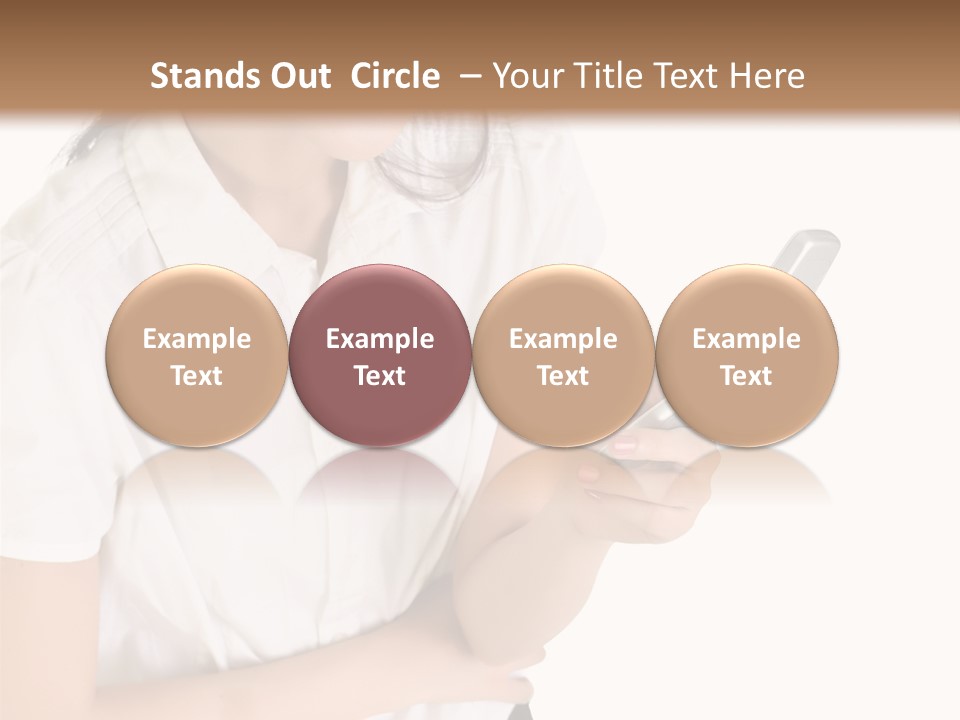 Stands Out Circle – Your Title Text Here

Example Text

Example Text

Example Text

Example Text